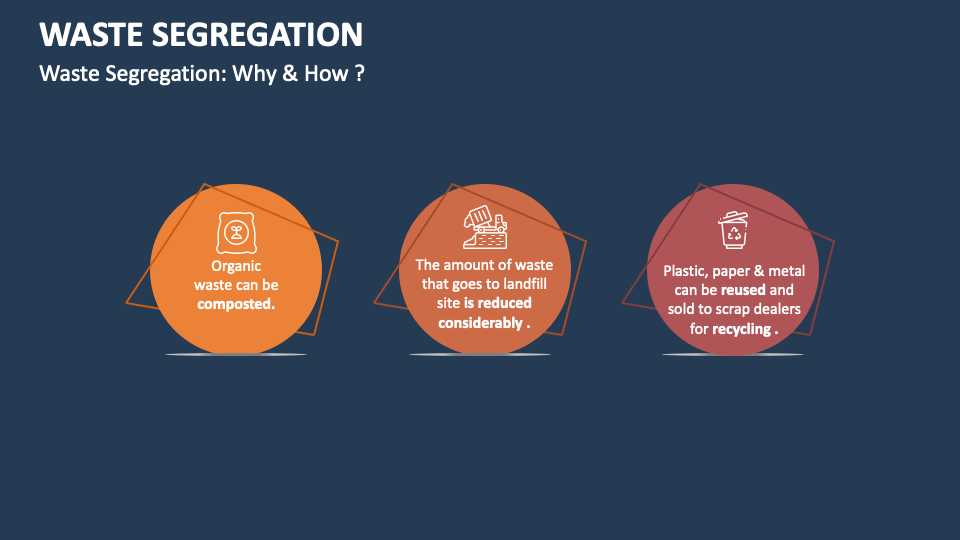 WASTE SEGREGATION

Waste Segregation: Why & How ?

Organic waste can be composted.

The amount of waste that goes to landfill site is reduced considerably .

Plastic, paper & metal can be reused and sold to scrap dealers for recycling .